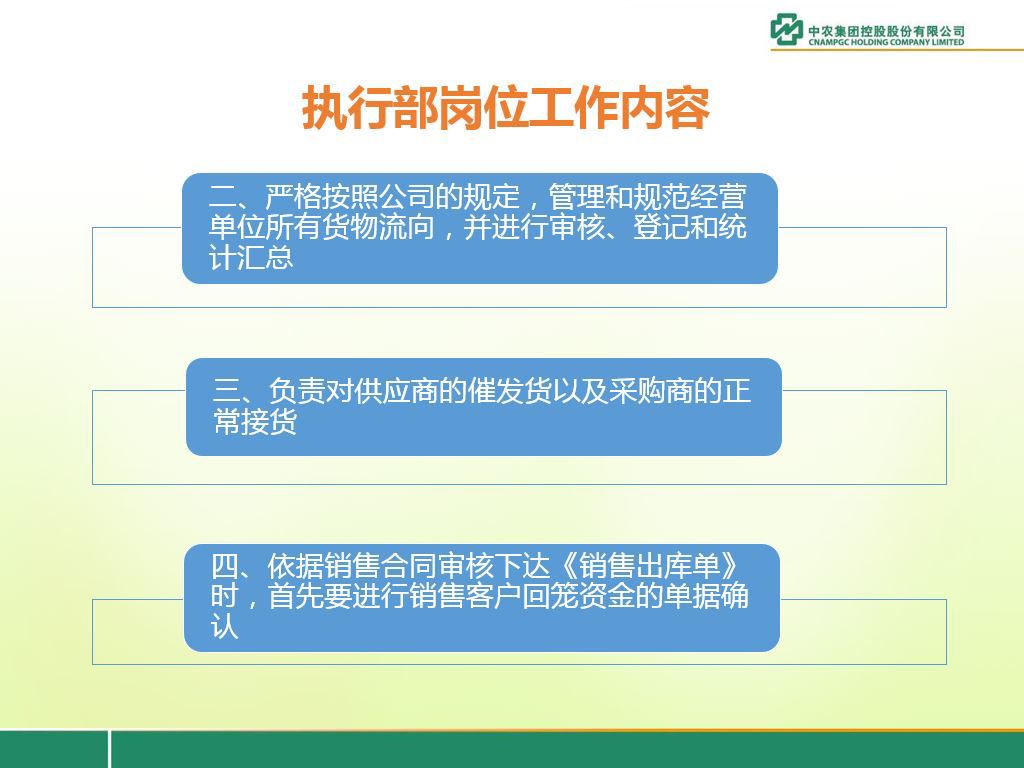 中农集团控股股份有限公司
CNAMPGC HOLDING COMPANY LIMITED

执行部岗位工作内容

二、严格按照公司的规定，管理和规范经营单位所有货物流向，并进行审核、登记和统计汇总

三、负责对供应商的催发货以及采购商的正常接货

四、依据销售合同审核下达《销售出库单》时，首先要进行销售客户回笼资金的单据确认